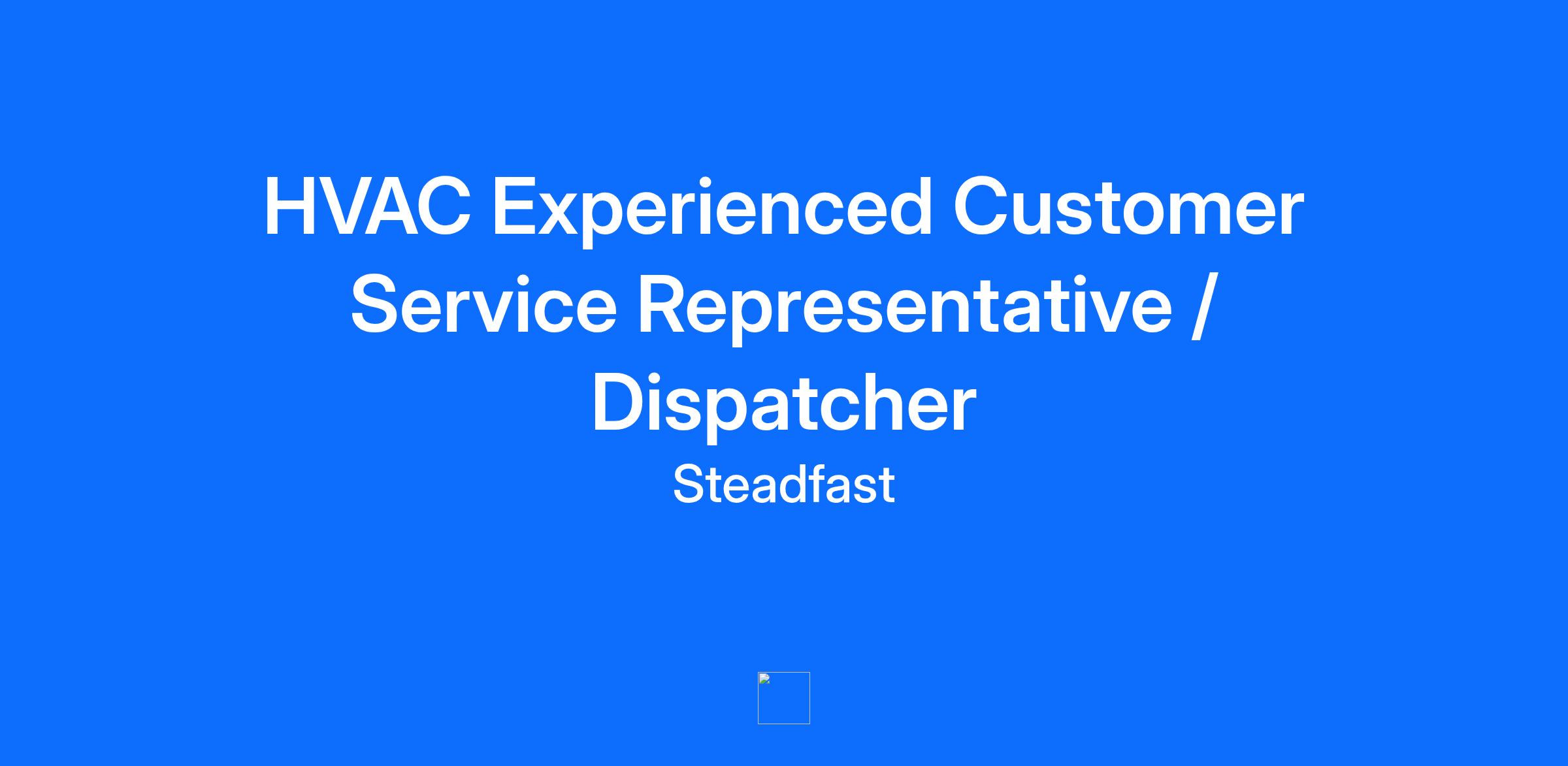 HVAC Experienced Customer Service Representative / Dispatcher

Steadfast